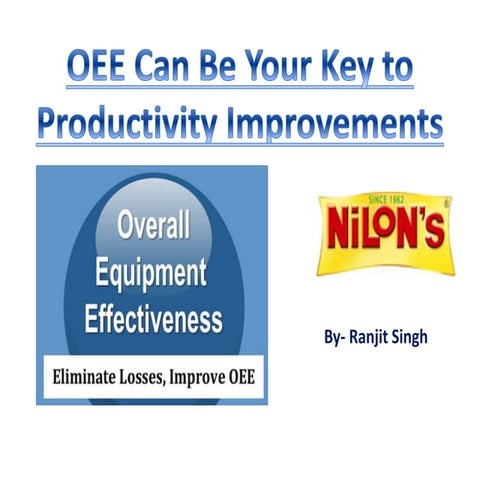 OEE Can Be Your Key to Productivity Improvements

Overall Equipment Effectiveness

Eliminate Losses, Improve OEE

SINCE 1962
NILON'S
®

By- Ranjit Singh